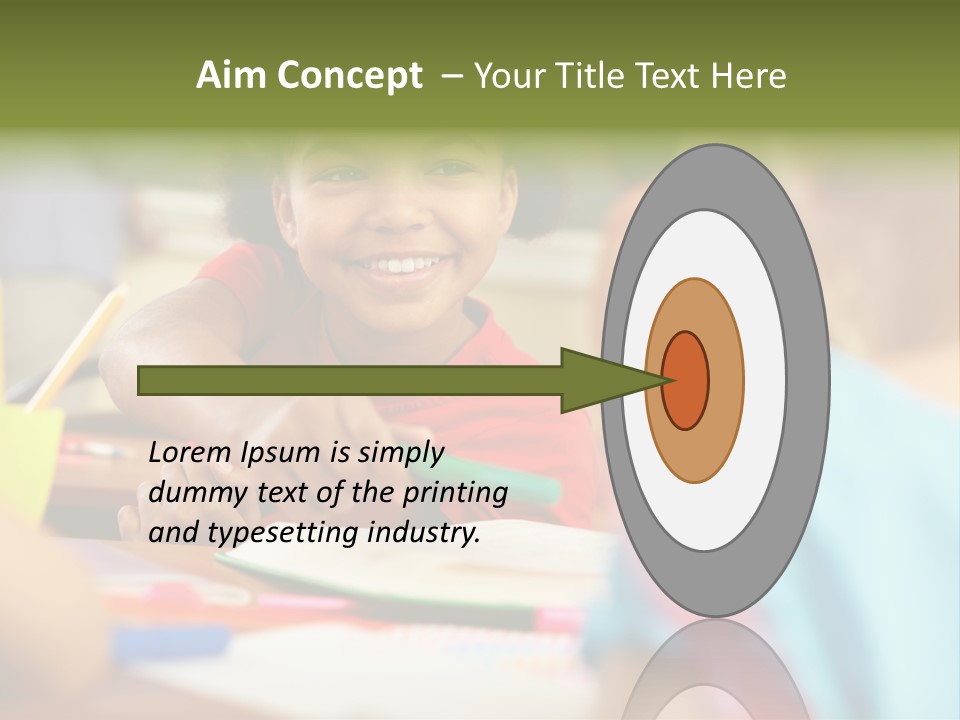 Aim Concept – Your Title Text Here

Lorem Ipsum is simply dummy text of the printing and typesetting industry.